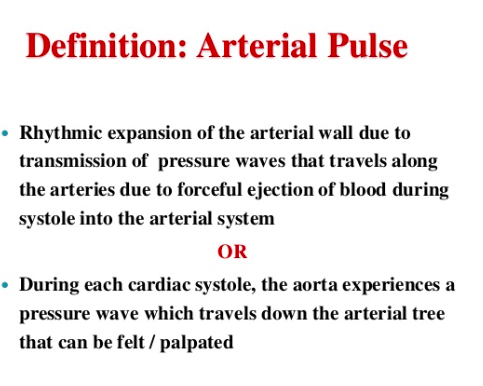 Definition: Arterial Pulse

• Rhythmic expansion of the arterial wall due to transmission of pressure waves that travels along the arteries due to forceful ejection of blood during systole into the arterial system

OR

• During each cardiac systole, the aorta experiences a pressure wave which travels down the arterial tree that can be felt / palpated